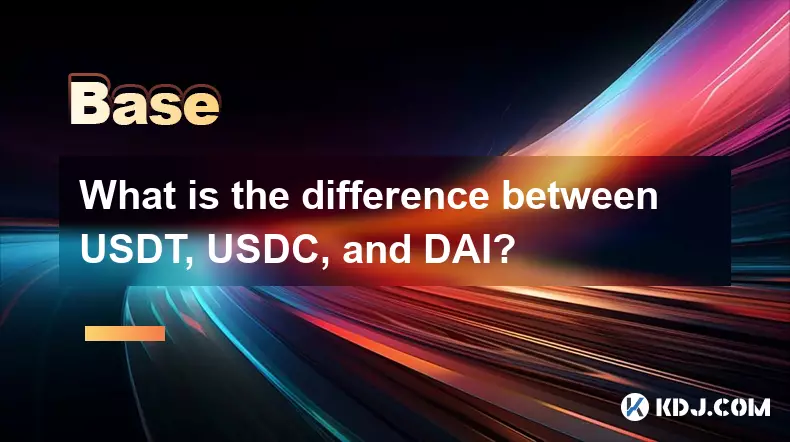 Base

What is the difference between USDT, USDC, and DAI?

KDJ.COM